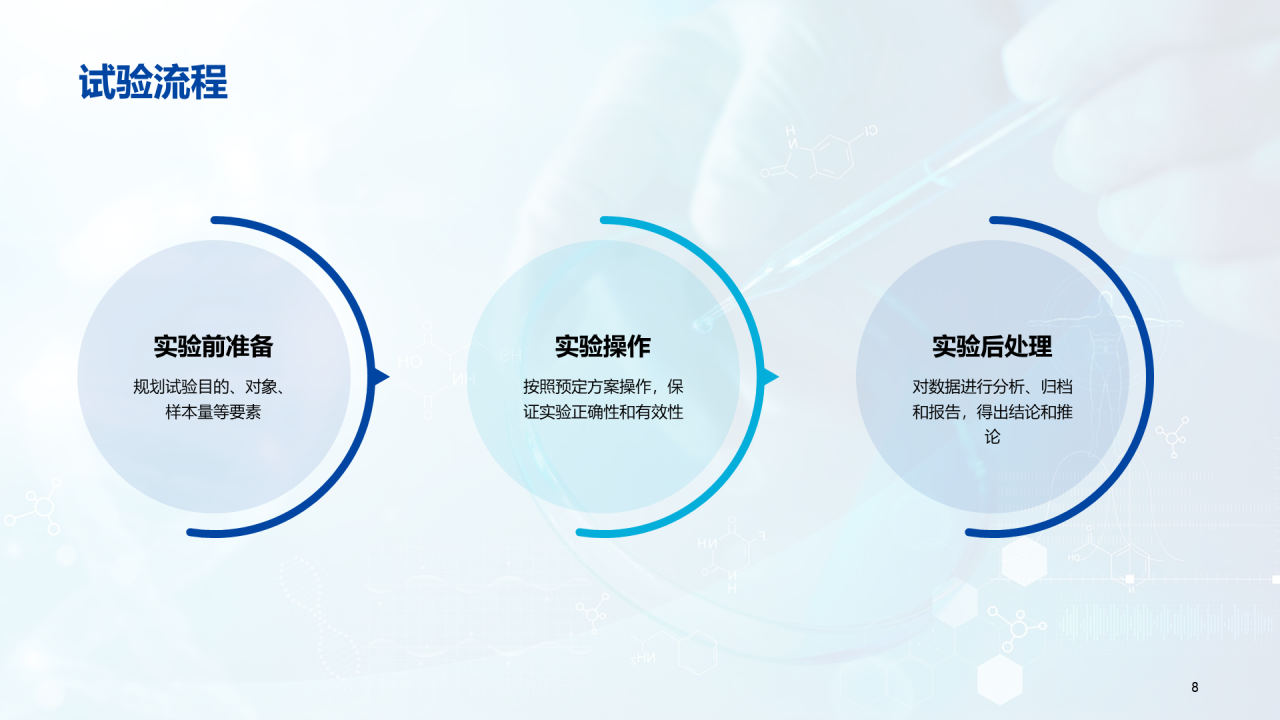 试验流程

实验前准备

规划试验目的、对象、样本量等要素

实验操作

按照预定方案操作，保证实验正确性和有效性

实验后处理

对数据进行分析、归档和报告，得出结论和推论

8